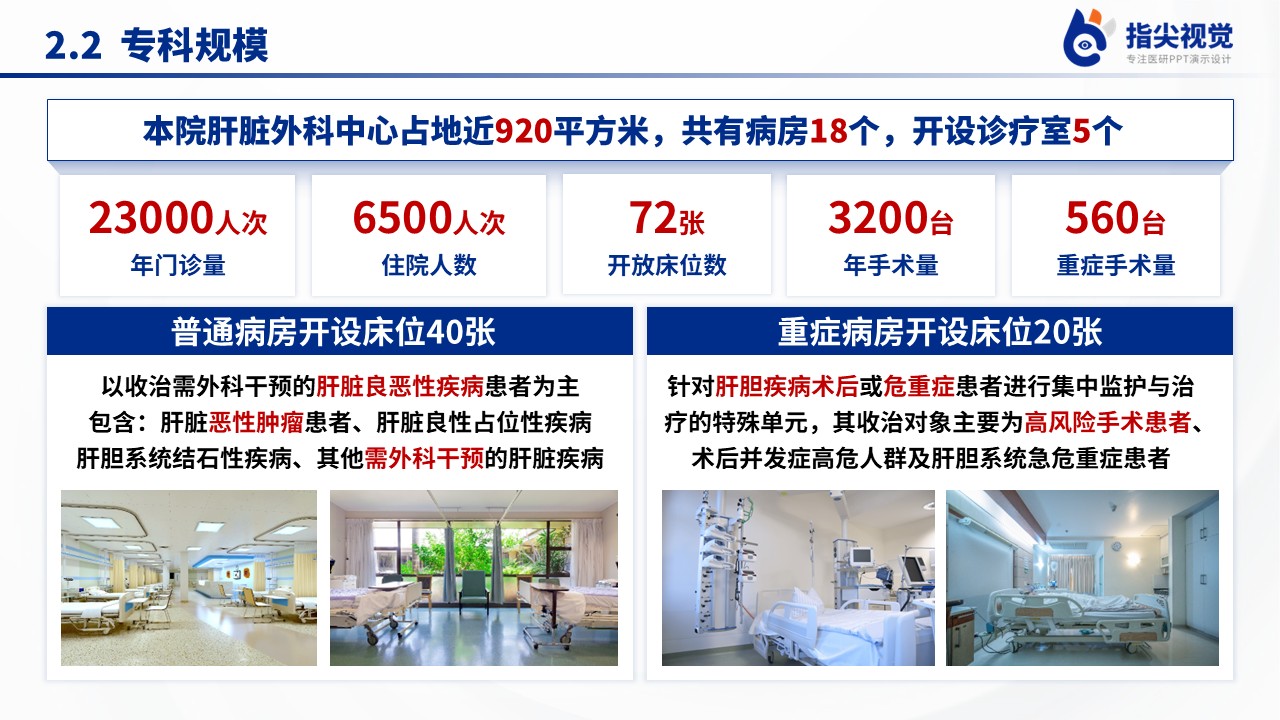 2.2 专科规模

指尖视觉
专注医研PPT演示设计

本院肝脏外科中心占地近920平方米，共有病房18个，开设诊疗室5个

23000人次
年门诊量

6500人次
住院人数

72张
开放床位数

3200台
年手术量

560台
重症手术量

普通病房开设床位40张

以收治需外科干预的肝脏良恶性疾病患者为主
包含：肝脏恶性肿瘤患者、肝脏良性占位性疾病
肝胆系统结石性疾病、其他需外科干预的肝脏疾病

重症病房开设床位20张

针对肝胆疾病术后或危重症患者进行集中监护与治疗的特殊单元，其收治对象主要为高风险手术患者、术后并发症高危人群及肝胆系统急危重症患者